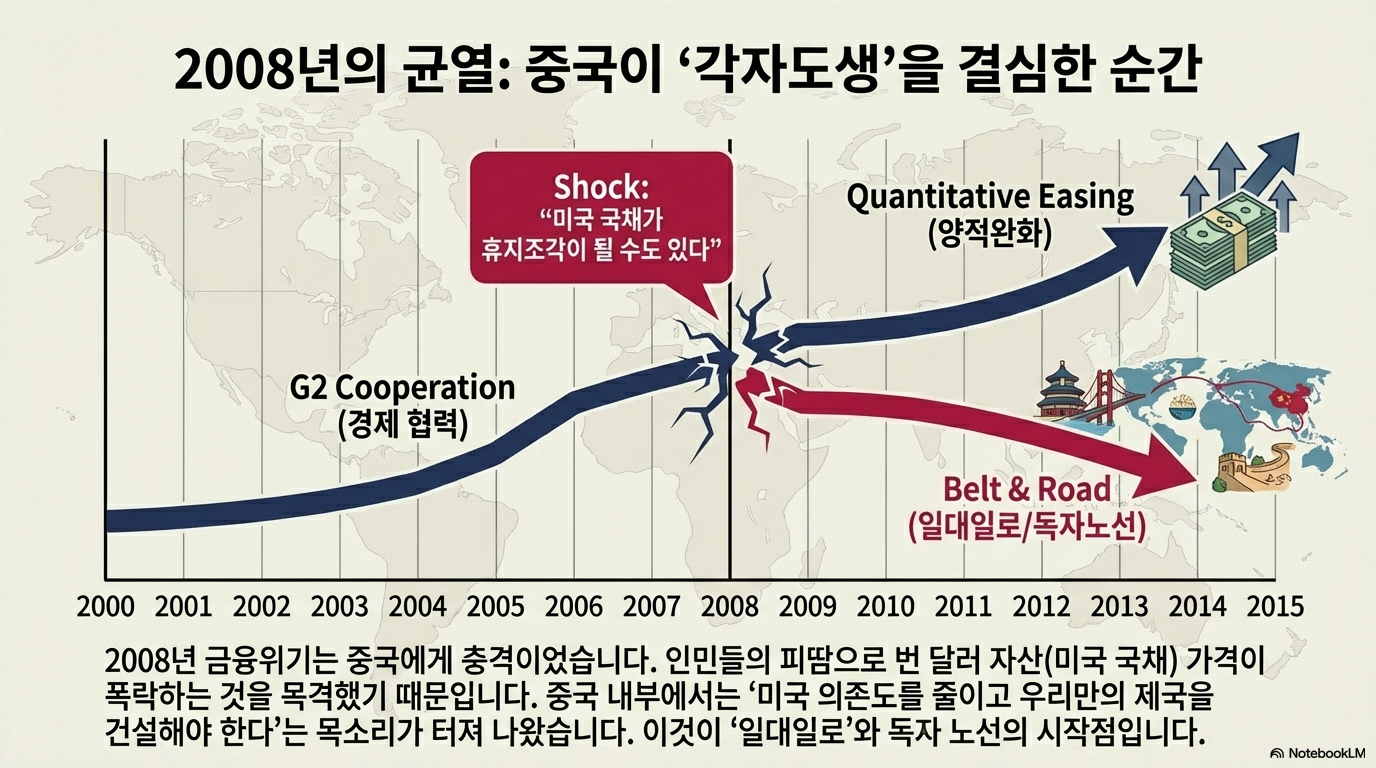 2008년의 균열: 중국이 '각자도생'을 결심한 순간

Shock:
"미국 국채가 휴지조각이 될 수도 있다"

Quantitative Easing
(양적완화)

G2 Cooperation
(경제 협력)

Belt & Road
(일대일로/독자노선)

2000 2001 2002 2003 2004 2005 2006 2007 2008 2009 2010 2011 2012 2013 2014 2015

2008년 금융위기는 중국에게 충격이었습니다. 인민들의 피땀으로 번 달러 자산(미국 국채) 가격이 폭락하는 것을 목격했기 때문입니다. 중국 내부에서는 '미국 의존도를 줄이고 우리만의 제국을 건설해야 한다'는 목소리가 터져 나왔습니다. 이것이 '일대일로'와 독자 노선의 시작점입니다.

NotebookLM